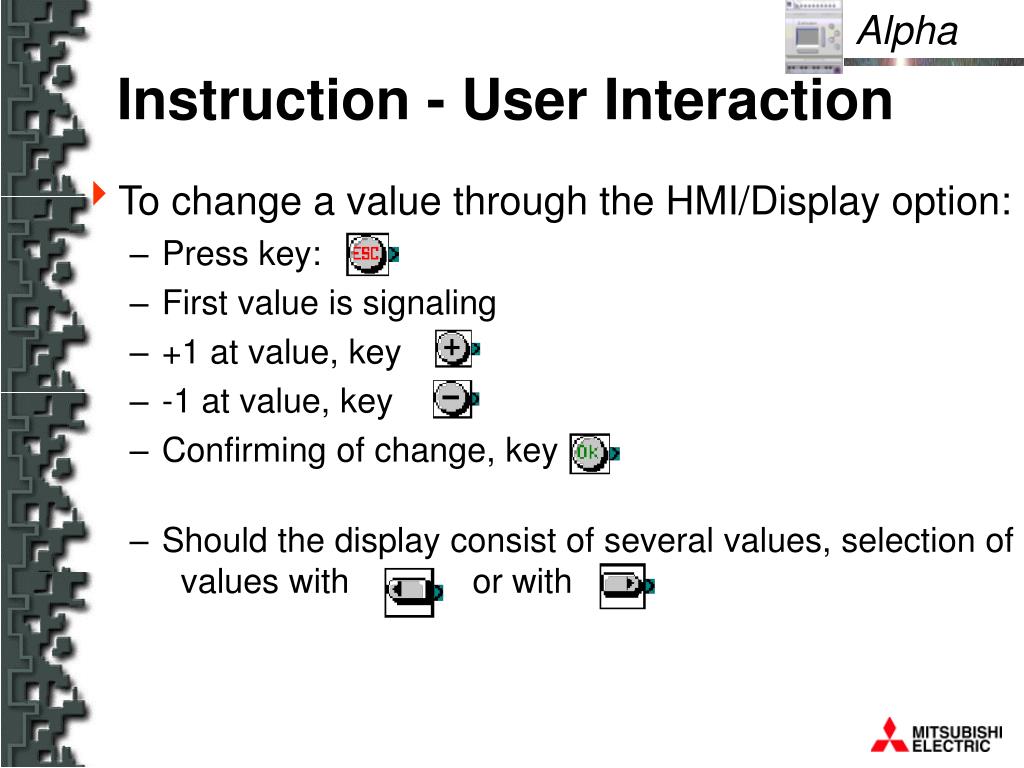 Alpha

Instruction - User Interaction

To change a value through the HMI/Display option:
– Press key: ESC
– First value is signaling
– +1 at value, key +
– -1 at value, key −
– Confirming of change, key OK

– Should the display consist of several values, selection of values with or with

MITSUBISHI ELECTRIC